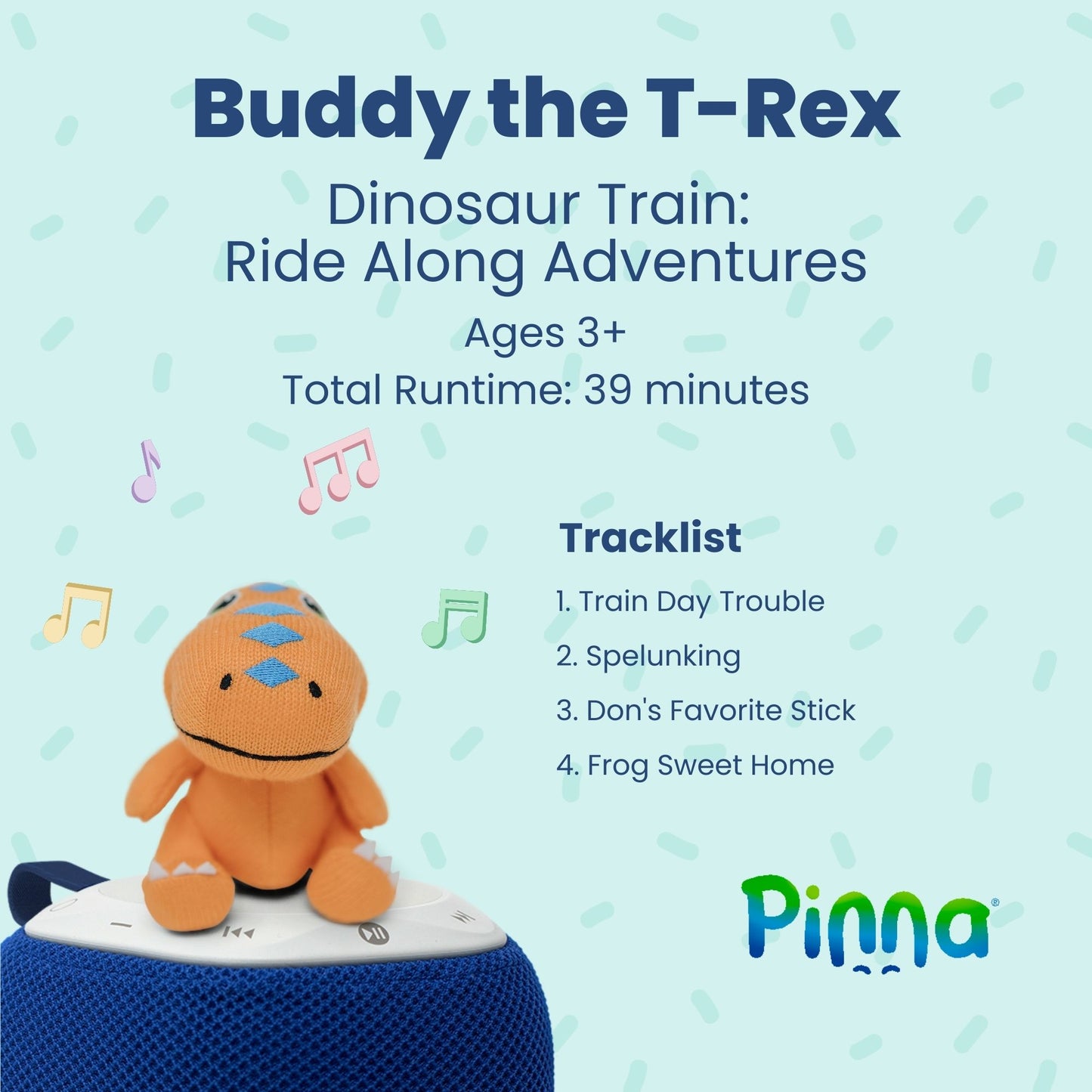 Buddy the T-Rex

Dinosaur Train: Ride Along Adventures

Ages 3+

Total Runtime: 39 minutes

Tracklist

1. Train Day Trouble

2. Spelunking

3. Don's Favorite Stick

4. Frog Sweet Home

Pinna®